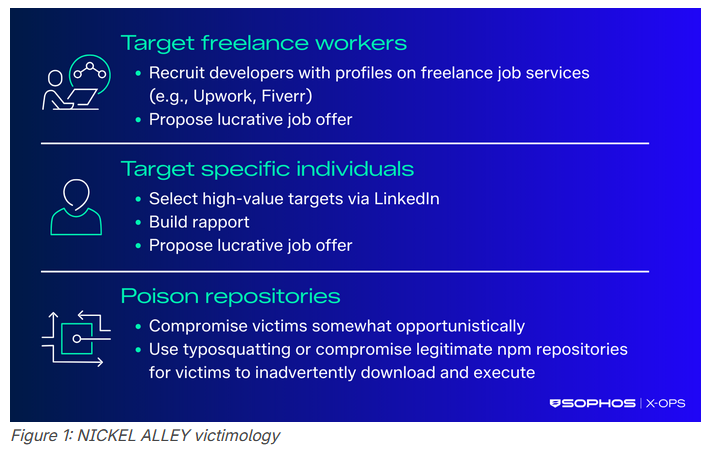 Target freelance workers

• Recruit developers with profiles on freelance job services (e.g., Upwork, Fiverr)
• Propose lucrative job offer

Target specific individuals

• Select high-value targets via LinkedIn
• Build rapport
• Propose lucrative job offer

Poison repositories

• Compromise victims somewhat opportunistically
• Use typosquatting or compromise legitimate npm repositories for victims to inadvertently download and execute

SOPHOS | X-OPS

Figure 1: NICKEL ALLEY victimology